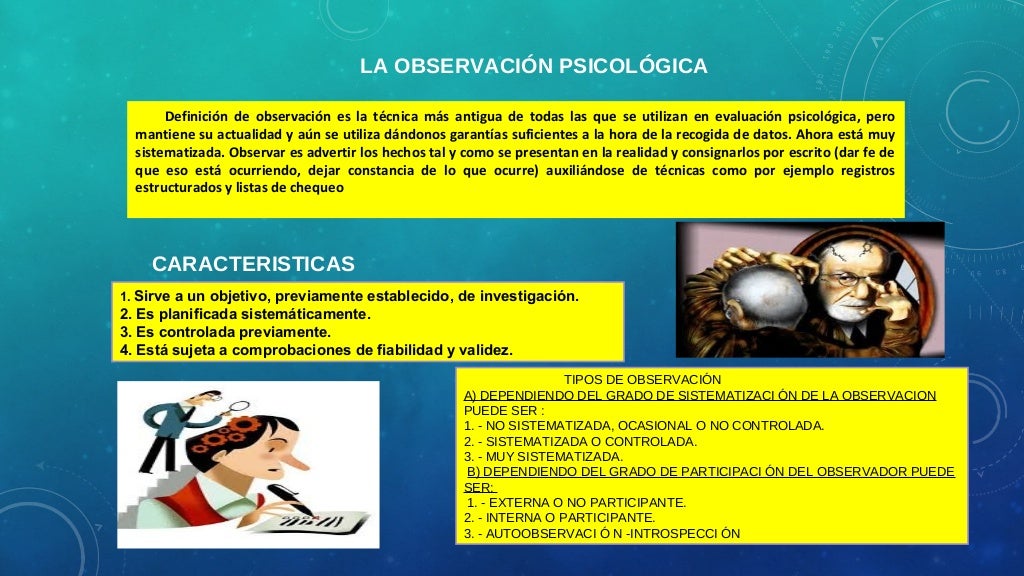 LA OBSERVACIÓN PSICOLÓGICA

Definición de observación es la técnica más antigua de todas las que se utilizan en evaluación psicológica, pero mantiene su actualidad y aún se utiliza dándonos garantías suficientes a la hora de la recogida de datos. Ahora está muy sistematizada. Observar es advertir los hechos tal y como se presentan en la realidad y consignarlos por escrito (dar fe de que eso está ocurriendo, dejar constancia de lo que ocurre) auxiliándose de técnicas como por ejemplo registros estructurados y listas de chequeo

CARACTERISTICAS

1. Sirve a un objetivo, previamente establecido, de investigación.
2. Es planificada sistemáticamente.
3. Es controlada previamente.
4. Está sujeta a comprobaciones de fiabilidad y validez.

TIPOS DE OBSERVACIÓN
A) DEPENDIENDO DEL GRADO DE SISTEMATIZACI ÓN DE LA OBSERVACION PUEDE SER :
1. - NO SISTEMATIZADA, OCASIONAL O NO CONTROLADA.
2. - SISTEMATIZADA O CONTROLADA.
3. - MUY SISTEMATIZADA.
B) DEPENDIENDO DEL GRADO DE PARTICIPACI ÓN DEL OBSERVADOR PUEDE SER:
1. - EXTERNA O NO PARTICIPANTE.
2. - INTERNA O PARTICIPANTE.
3. - AUTOOBSERVACI Ó N -INTROSPECCI ÓN